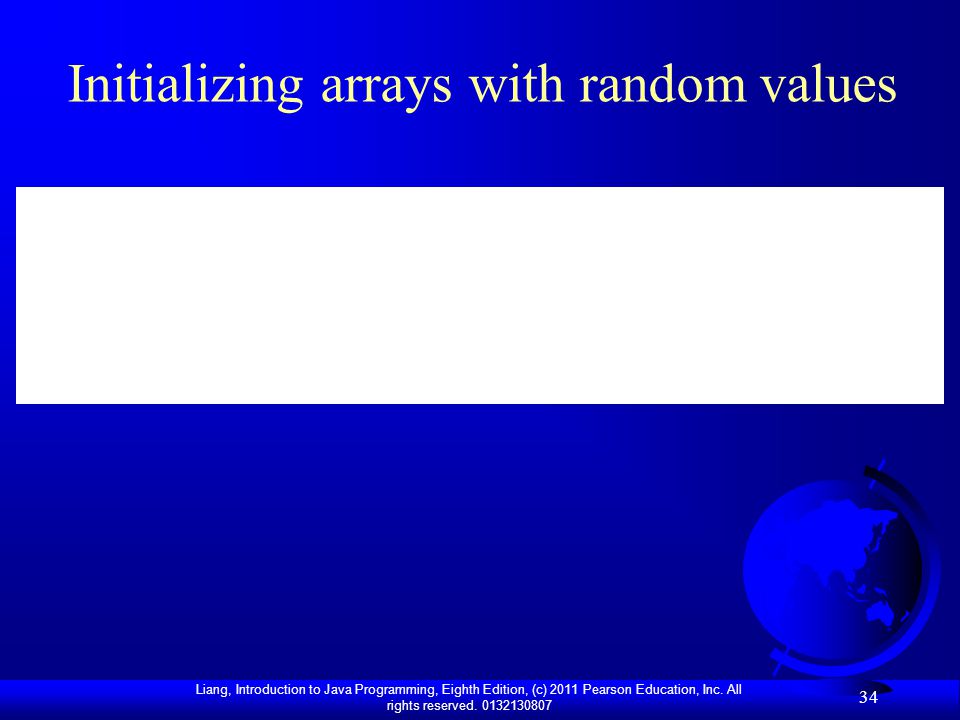 Initializing arrays with random values

Liang, Introduction to Java Programming, Eighth Edition, (c) 2011 Pearson Education, Inc. All rights reserved. 0132130807

34